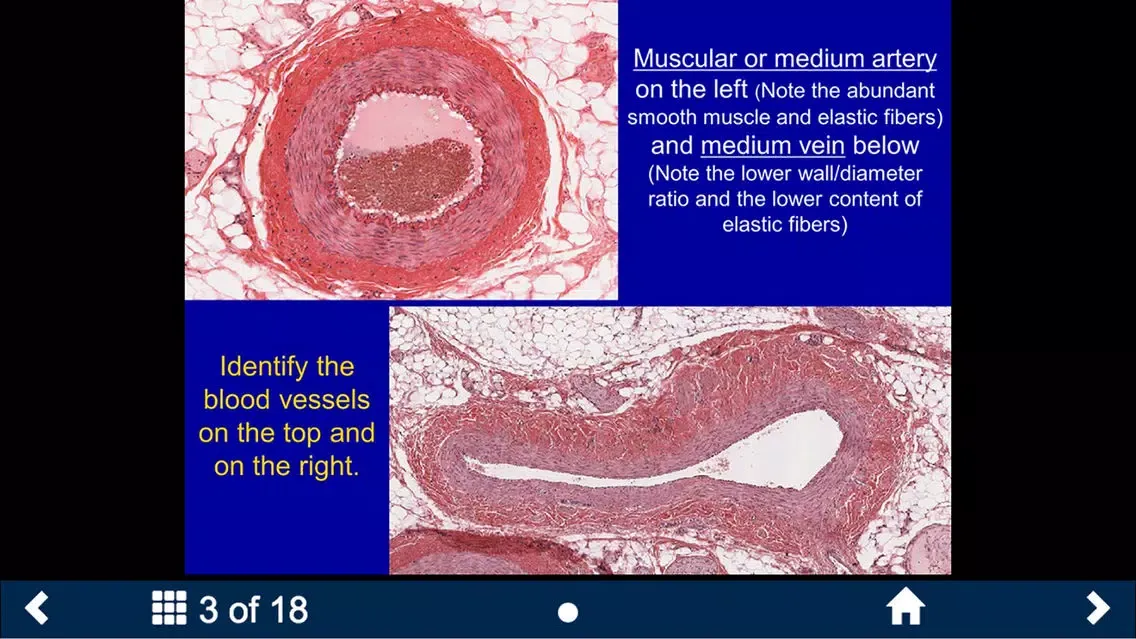 Muscular or medium artery on the left (Note the abundant smooth muscle and elastic fibers) and medium vein below (Note the lower wall/diameter ratio and the lower content of elastic fibers)

Identify the blood vessels on the top and on the right.

3 of 18